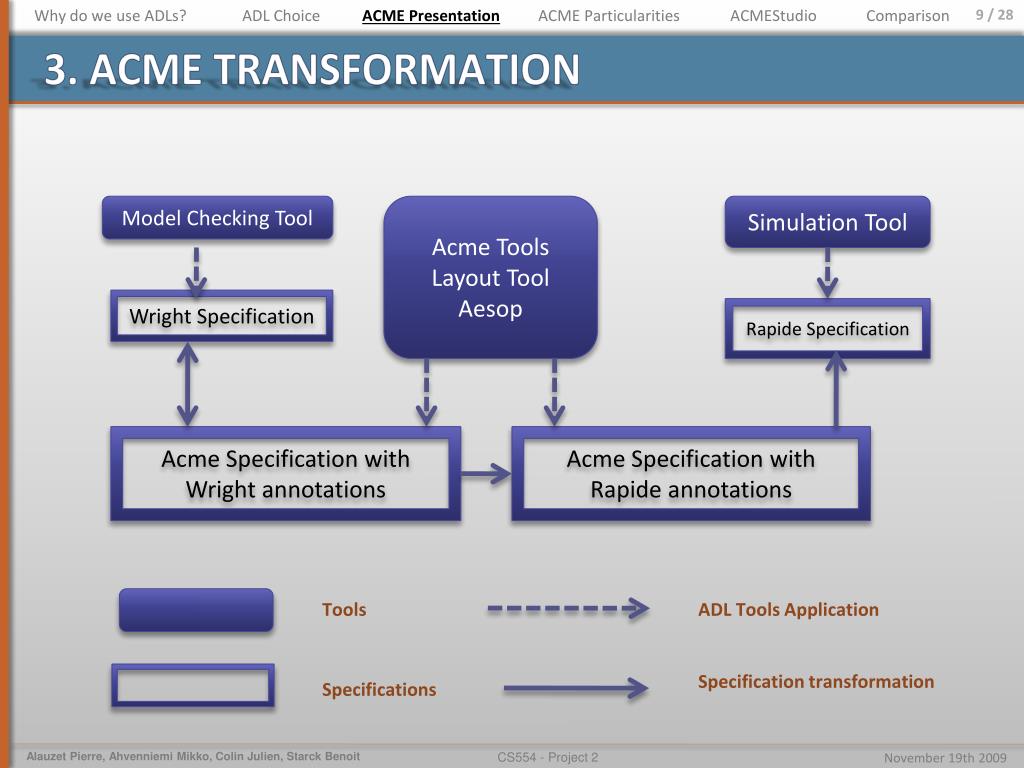 Why do we use ADLs? ADL Choice ACME Presentation ACME Particularities ACMEStudio Comparison 9 / 28

3. ACME TRANSFORMATION

Model Checking Tool

Acme Tools
Layout Tool
Aesop

Simulation Tool

Wright Specification

Rapide Specification

Acme Specification with Wright annotations

Acme Specification with Rapide annotations

Tools

ADL Tools Application

Specifications

Specification transformation

Alauzet Pierre, Ahvenniemi Mikko, Colin Julien, Starck Benoit CS554 - Project 2 November 19th 2009